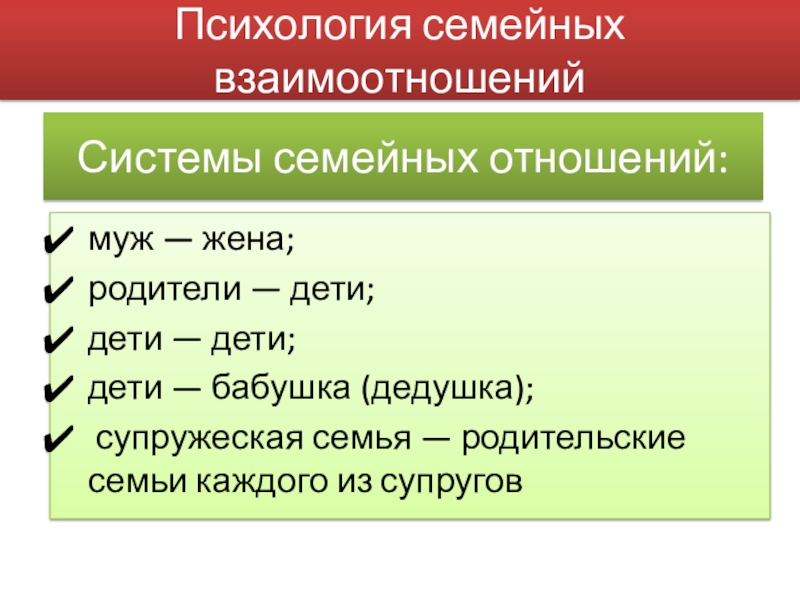 Психология семейных взаимоотношений

Системы семейных отношений:

✔ муж — жена;
✔ родители — дети;
✔ дети — дети;
✔ дети — бабушка (дедушка);
✔ супружеская семья — родительские семьи каждого из супругов